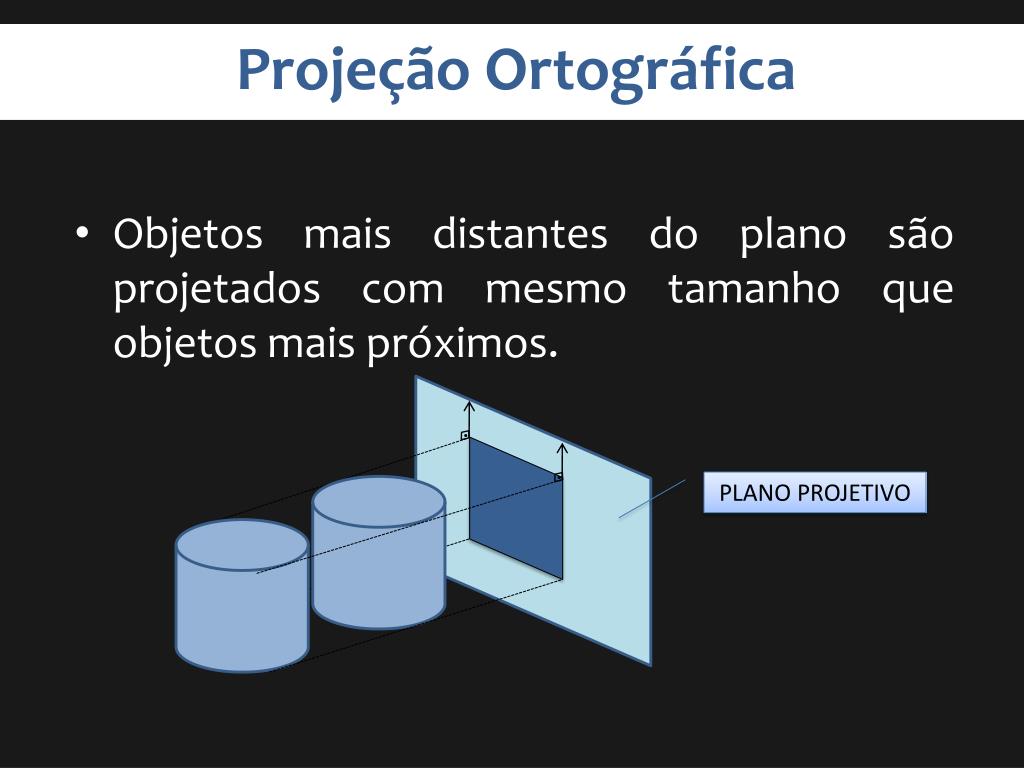 Projeção Ortográfica

• Objetos mais distantes do plano são projetados com mesmo tamanho que objetos mais próximos.

PLANO PROJETIVO